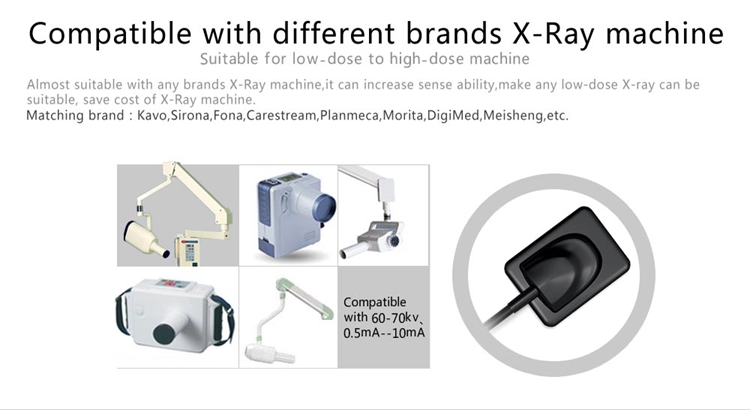 Compatible with different brands X-Ray machine

Suitable for low-dose to high-dose machine

Almost suitable with any brands X-Ray machine,it can increase sense ability,make any low-dose X-ray can be suitable, save cost of X-Ray machine.

Matching brand : Kavo,Sirona,Fona,Carestream,Planmeca,Morita,DigiMed,Meisheng,etc.

Compatible with 60-70kv、0.5mA--10mA